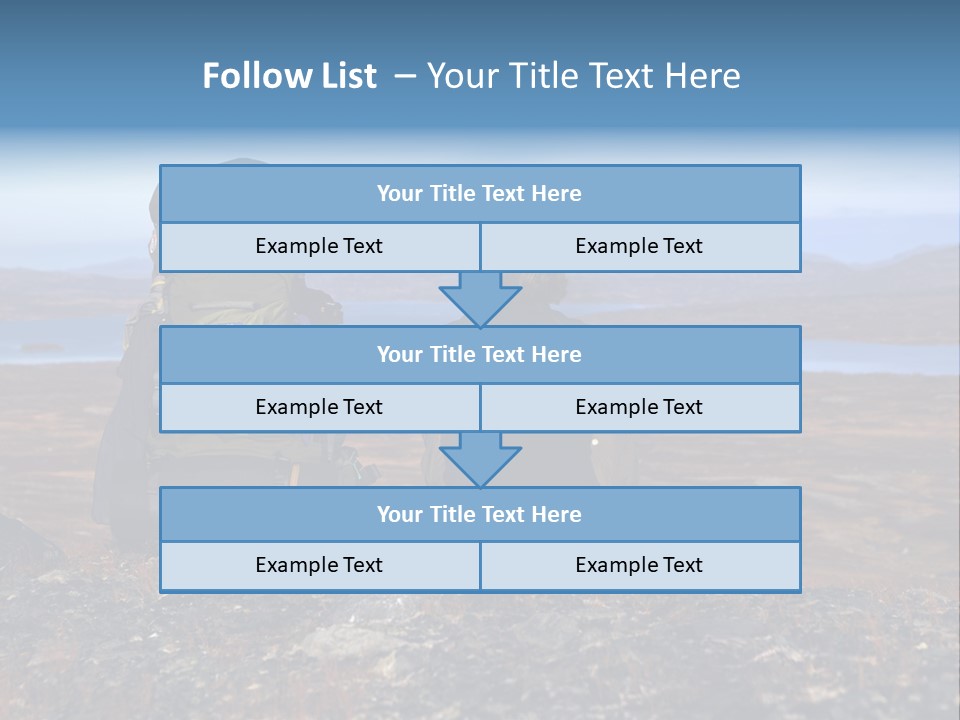 Follow List – Your Title Text Here

Your Title Text Here

Example Text

Example Text

Your Title Text Here

Example Text

Example Text

Your Title Text Here

Example Text

Example Text